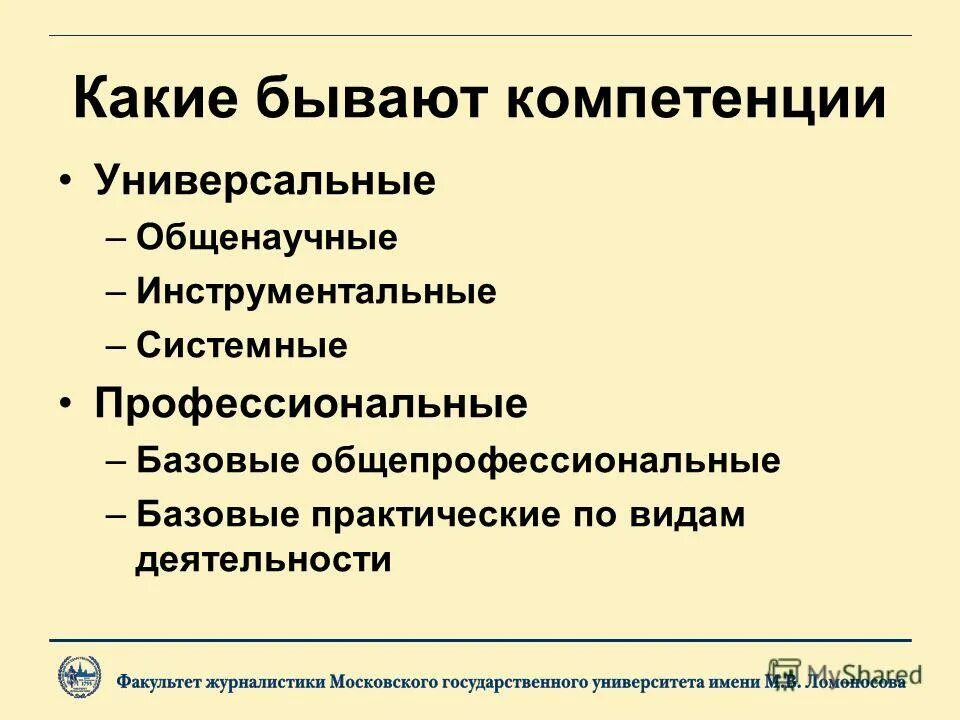 Какие бывают компетенции

• Универсальные
– Общенаучные
– Инструментальные
– Системные
• Профессиональные
– Базовые общепрофессиональные
– Базовые практические по видам деятельности

Факультет журналистики Московского государственного университета имени М.В. Ломоносова

MyShared